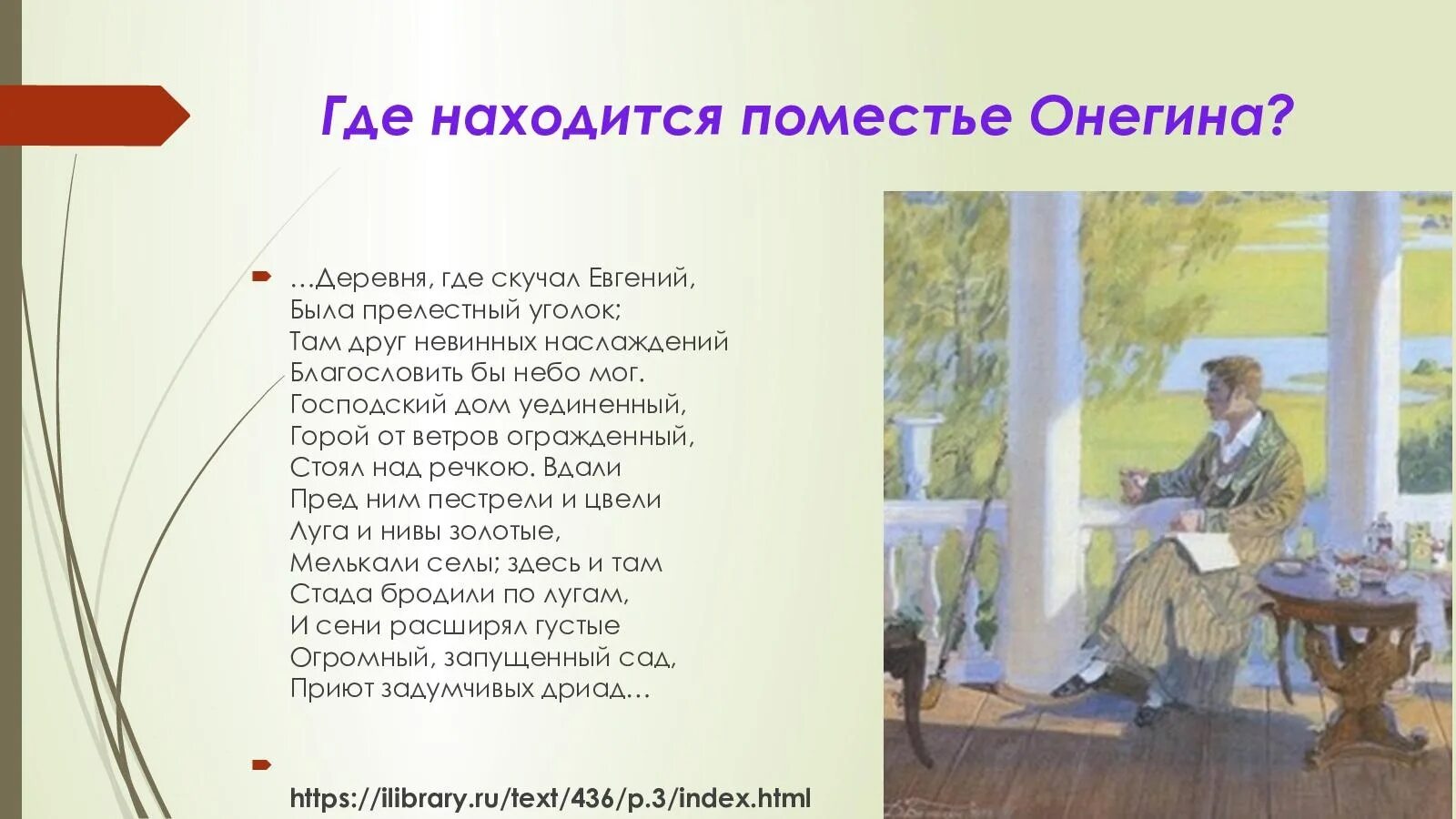 Где находится поместье Онегина?

…Деревня, где скучал Евгений,
Была прелестный уголок;
Там друг невинных наслаждений
Благословить бы небо мог.
Господский дом уединенный,
Горой от ветров огражденный,
Стоял над речкою. Вдали
Пред ним пестрели и цвели
Луга и нивы золотые,
Мелькали селы; здесь и там
Стада бродили по лугам,
И сени расширял густые
Огромный, запущенный сад,
Приют задумчивых дриад…

https://ilibrary.ru/text/436/p.3/index.html